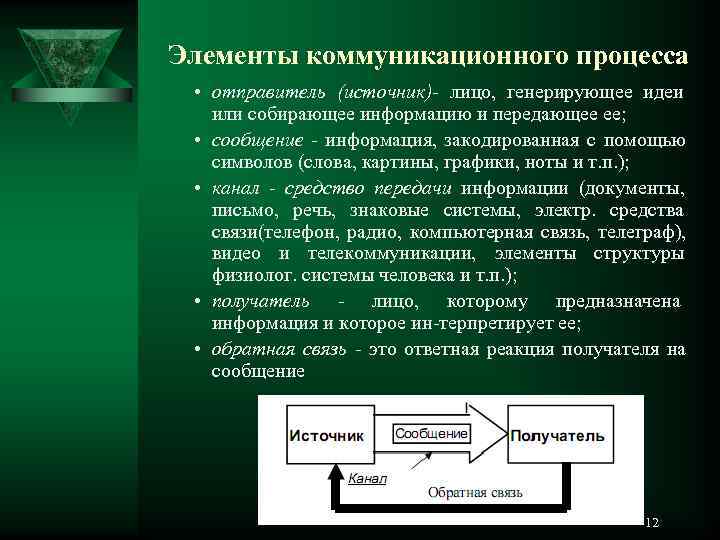 Элементы коммуникационного процесса

• отправитель (источник)- лицо, генерирующее идеи или собирающее информацию и передающее ее;

• сообщение - информация, закодированная с помощью символов (слова, картины, графики, ноты и т.п.);

• канал - средство передачи информации (документы, письмо, речь, знаковые системы, электр. средства связи(телефон, радио, компьютерная связь, телеграф), видео и телекоммуникации, элементы структуры физиолог. системы человека и т.п.);

• получатель - лицо, которому предназначена информация и которое ин-терпретирует ее;

• обратная связь - это ответная реакция получателя на сообщение

Источник

Сообщение

Получатель

Канал

Обратная связь

12